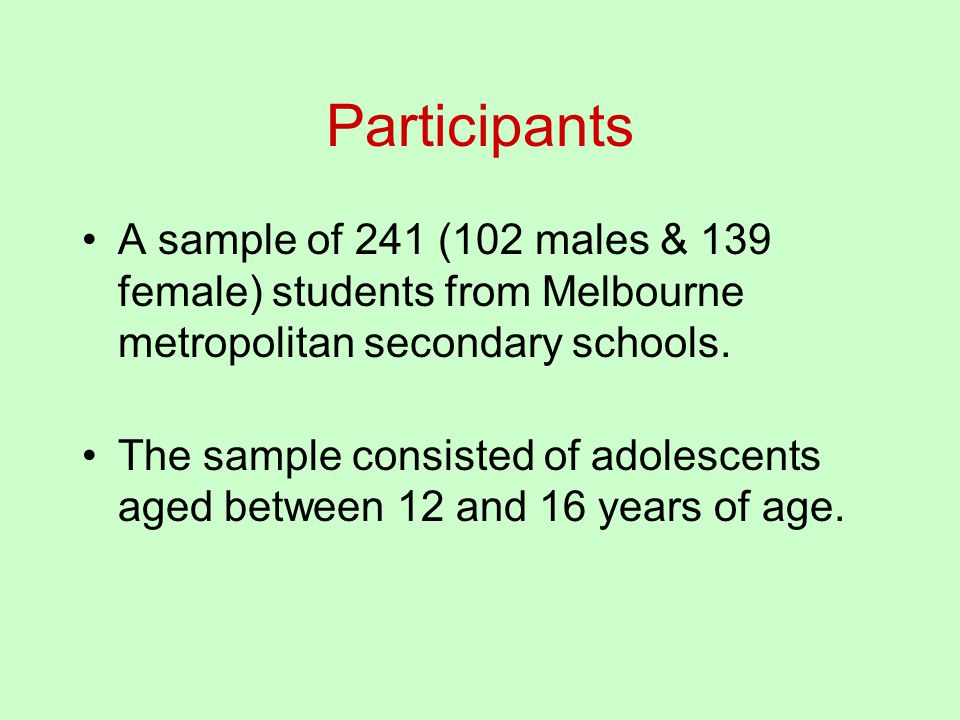 Participants

• A sample of 241 (102 males & 139 female) students from Melbourne metropolitan secondary schools.

• The sample consisted of adolescents aged between 12 and 16 years of age.